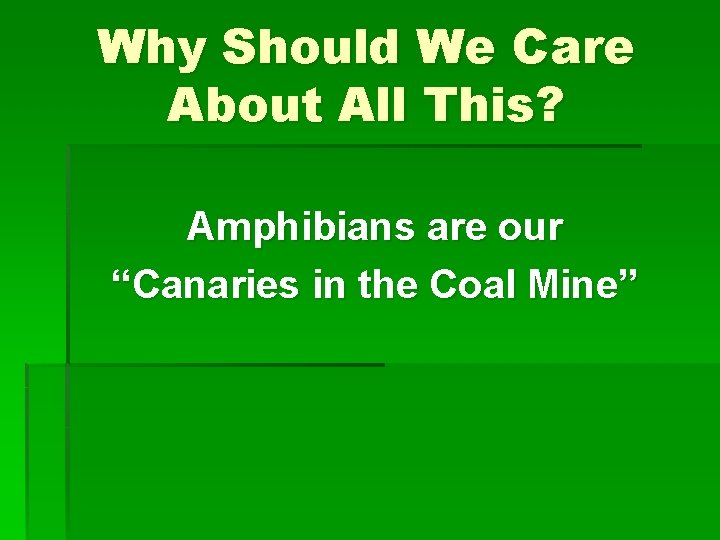 Why Should We Care About All This?

Amphibians are our “Canaries in the Coal Mine”